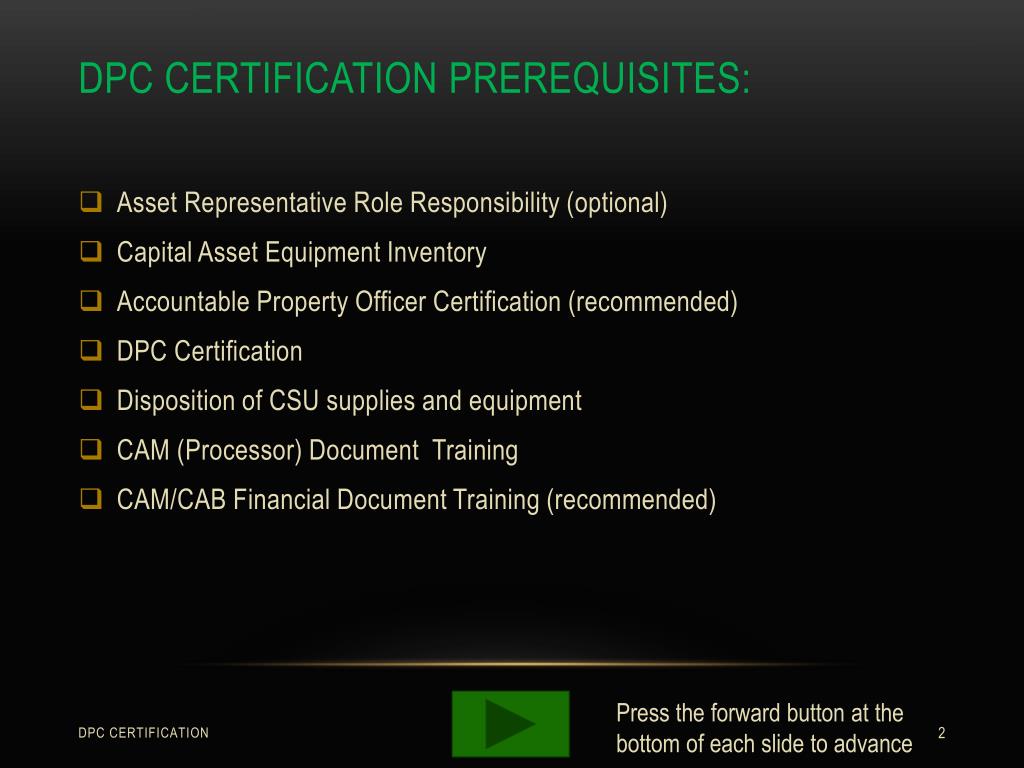 DPC CERTIFICATION PREREQUISITES:

❑ Asset Representative Role Responsibility (optional)
❑ Capital Asset Equipment Inventory
❑ Accountable Property Officer Certification (recommended)
❑ DPC Certification
❑ Disposition of CSU supplies and equipment
❑ CAM (Processor) Document Training
❑ CAM/CAB Financial Document Training (recommended)

DPC CERTIFICATION

Press the forward button at the bottom of each slide to advance

2